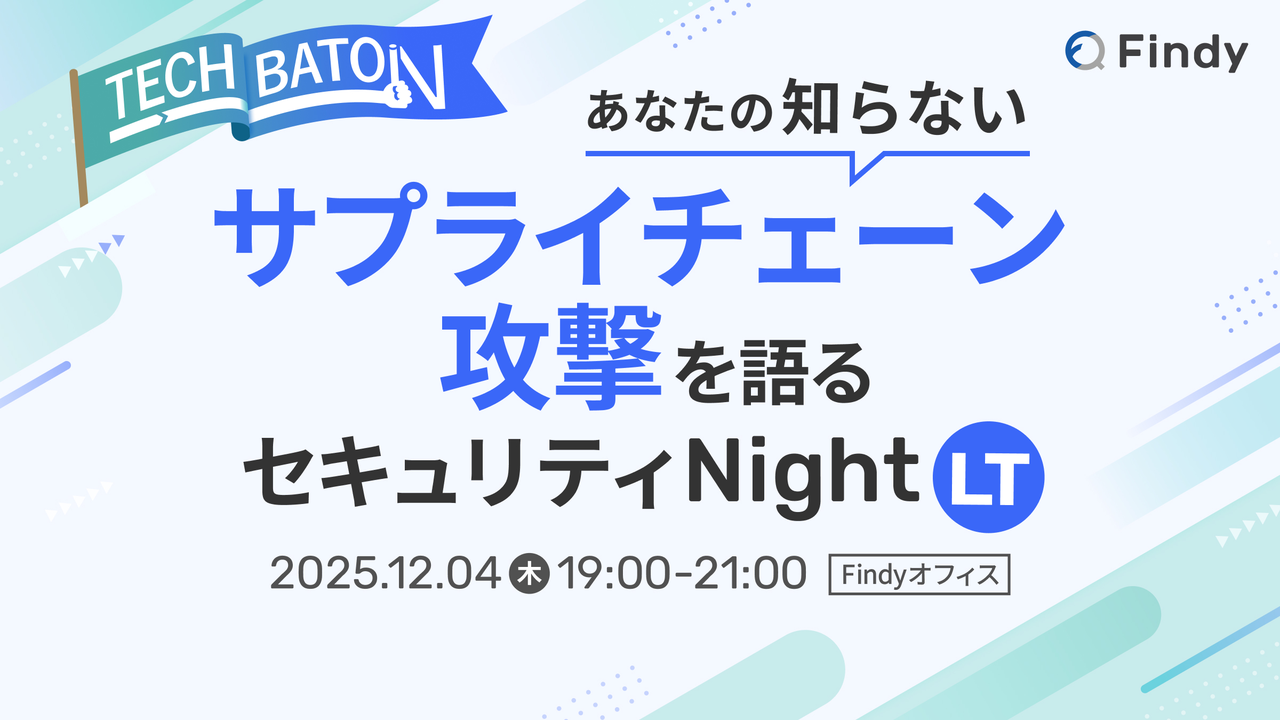 TECH BATON

Findy

あなたの知らない

サプライチェーン攻撃を語る

セキュリティNight LT

2025.12.04 木 19:00-21:00 Findyオフィス